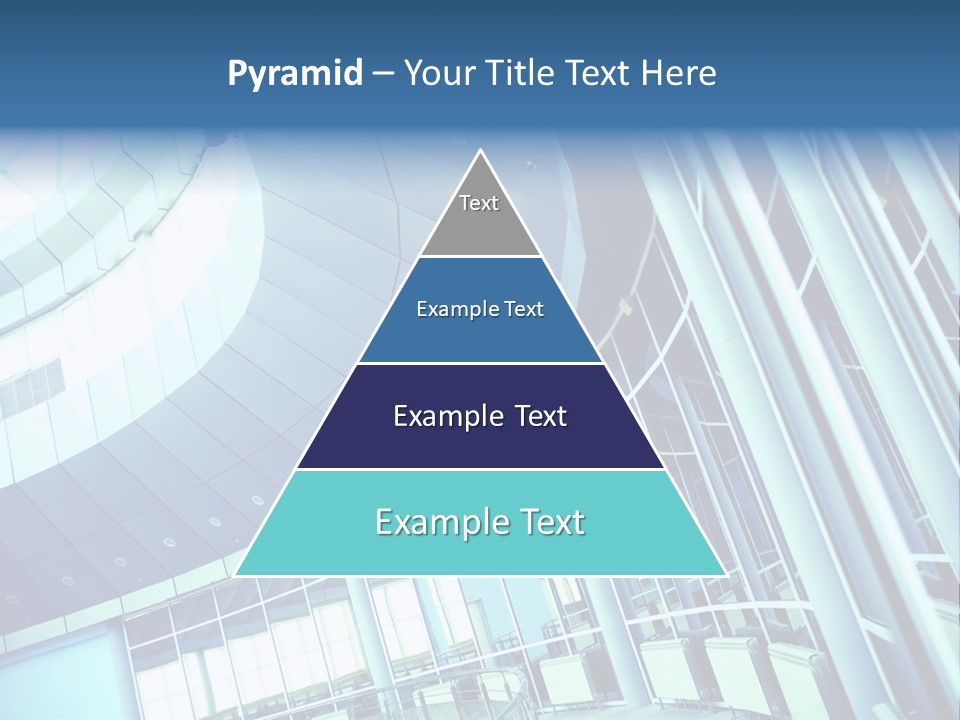 Pyramid – Your Title Text Here

Text

Example Text

Example Text

Example Text